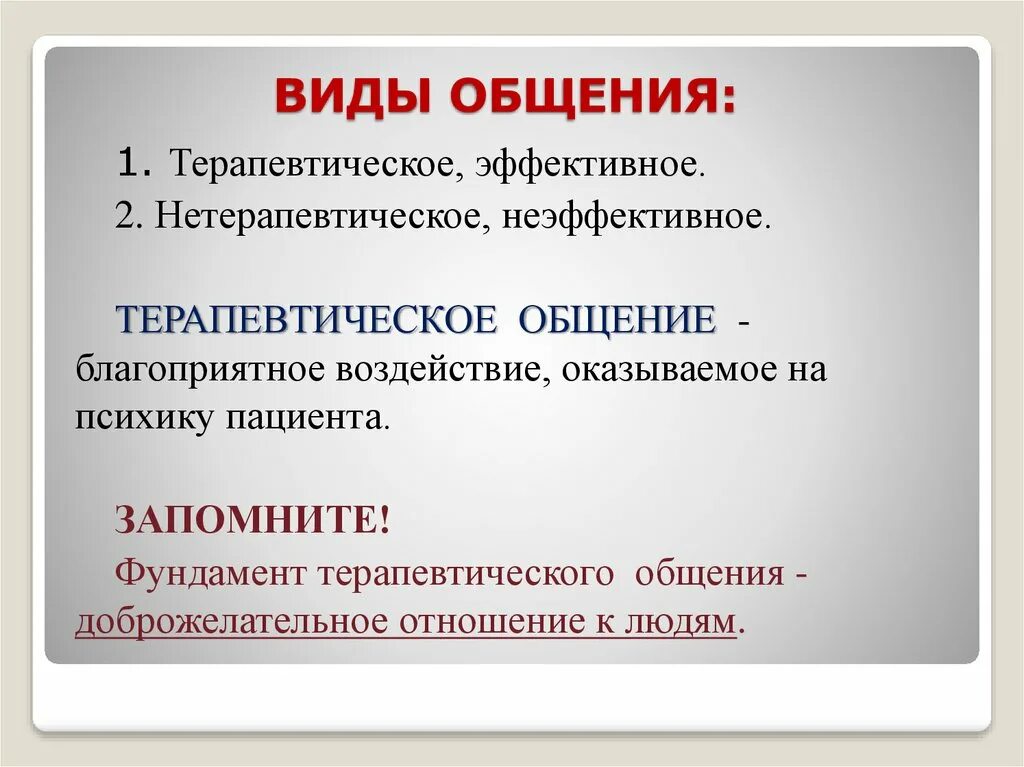 ВИДЫ ОБЩЕНИЯ:

1. Терапевтическое, эффективное.

2. Нетерапевтическое, неэффективное.

ТЕРАПЕВТИЧЕСКОЕ ОБЩЕНИЕ - благоприятное воздействие, оказываемое на психику пациента.

ЗАПОМНИТЕ!

Фундамент терапевтического общения - доброжелательное отношение к людям.